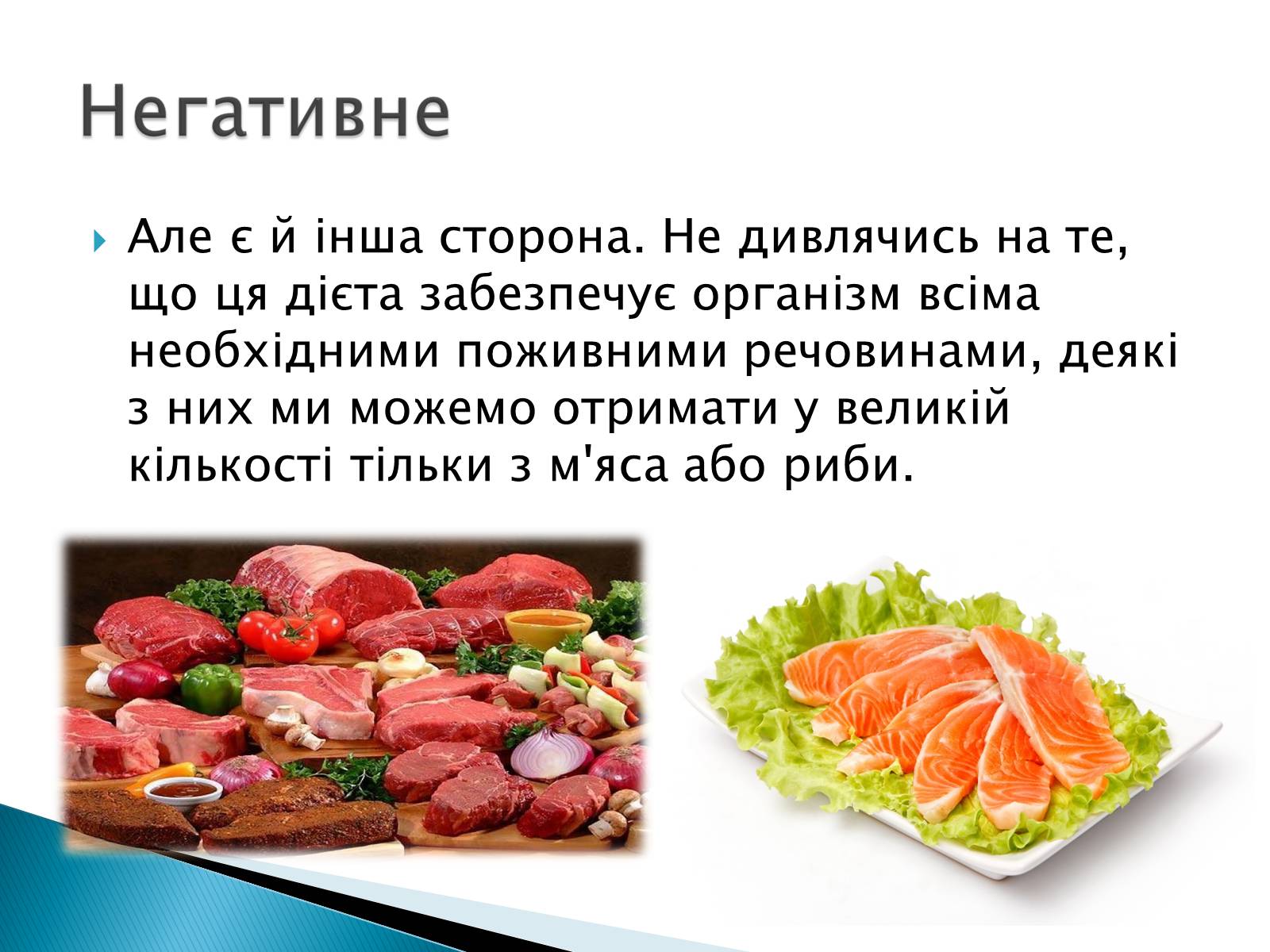 Негативне

Але є й інша сторона. Не дивлячись на те, що ця дієта забезпечує організм всіма необхідними поживними речовинами, деякі з них ми можемо отримати у великій кількості тільки з м'яса або риби.